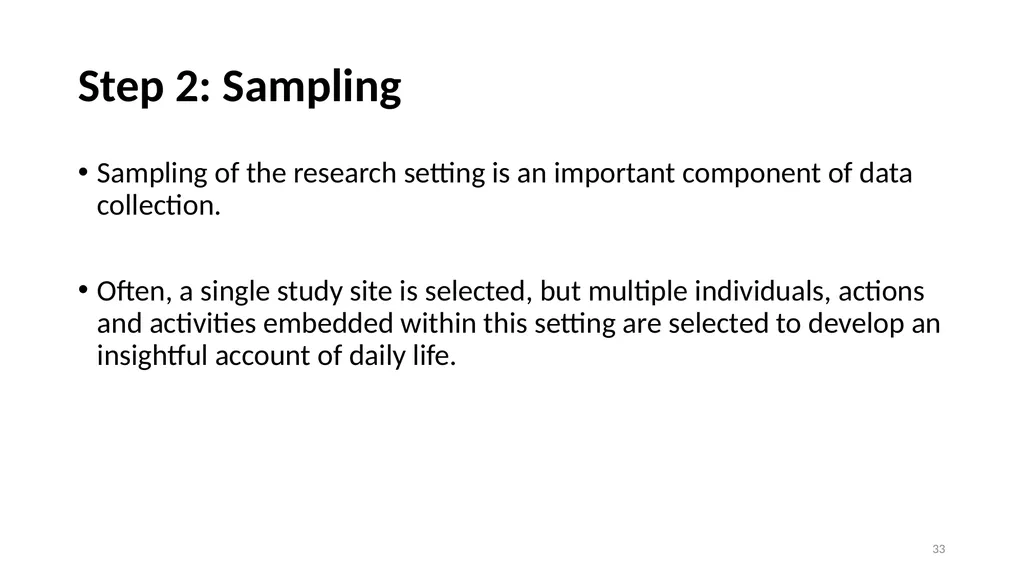 Step 2: Sampling

• Sampling of the research setting is an important component of data collection.

• Often, a single study site is selected, but multiple individuals, actions and activities embedded within this setting are selected to develop an insightful account of daily life.

33